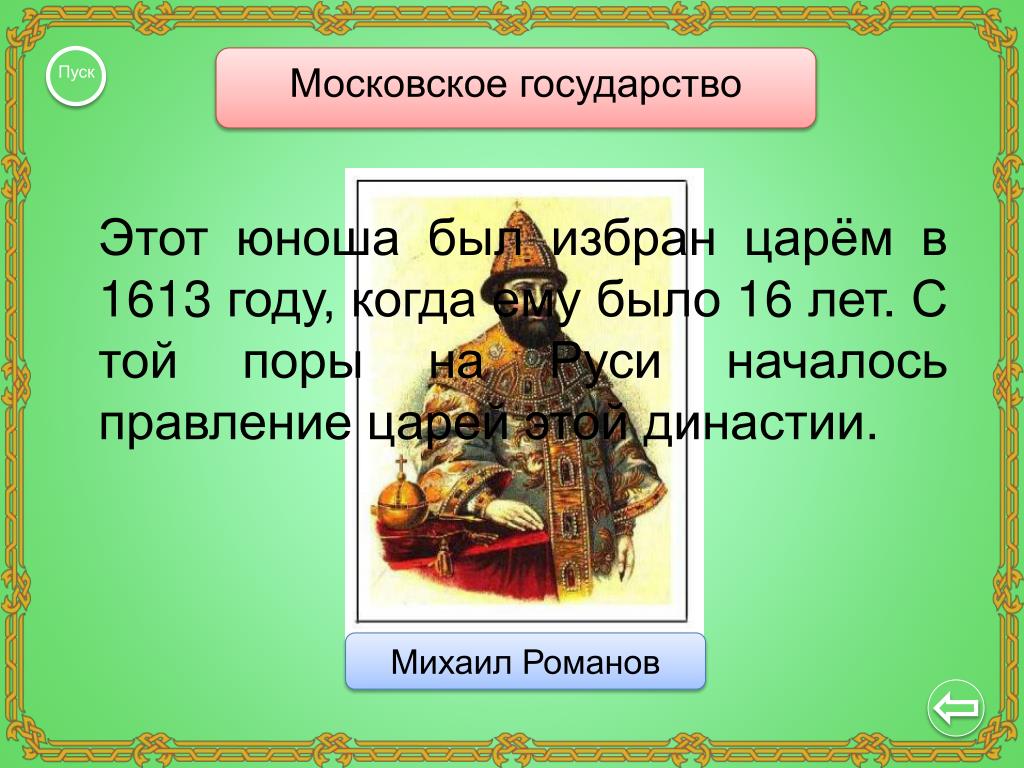 Пуск

Московское государство

Этот юноша был избран царём в 1613 году, когда ему было 16 лет. С той поры на Руси началось правление царей этой династии.

Михаил Романов